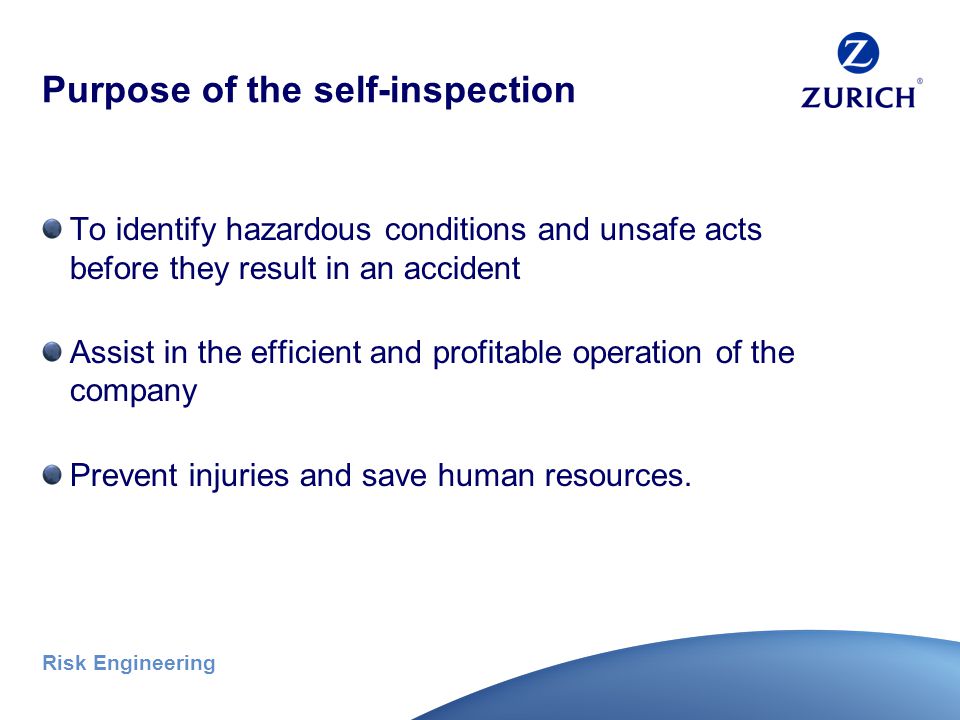 Purpose of the self-inspection

Z
ZURICH®

To identify hazardous conditions and unsafe acts before they result in an accident

Assist in the efficient and profitable operation of the company

Prevent injuries and save human resources.

Risk Engineering